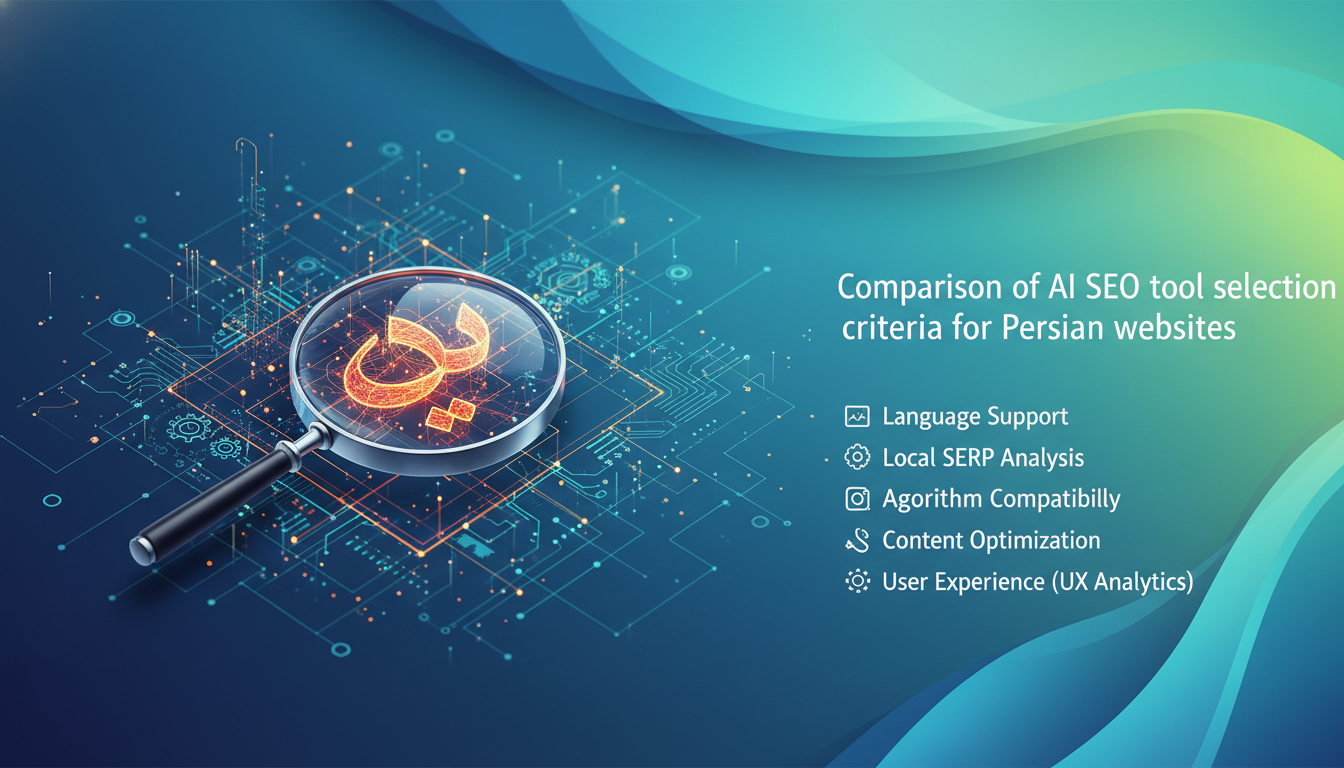 Comparison of AI SEO tool selection criteria for Persian websites

Language Support
Local SERP Analysis
Agorithm Compatibilly
Content Optimization
User Experience (UX Analytics)